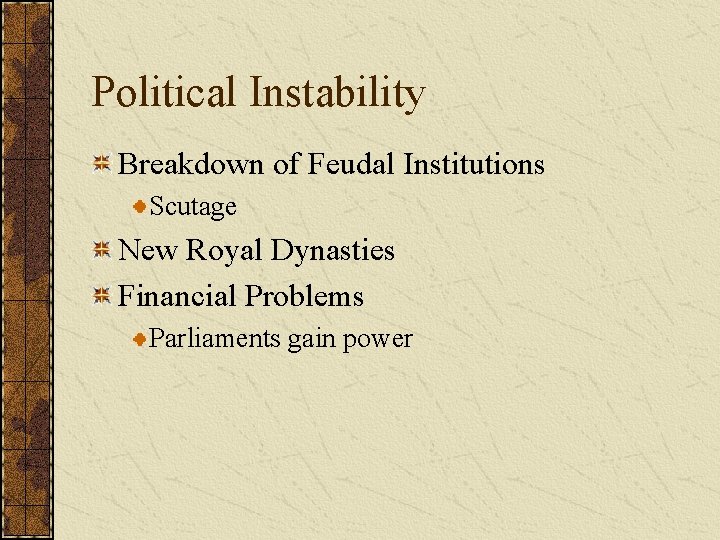 Political Instability

Breakdown of Feudal Institutions

Scutage

New Royal Dynasties

Financial Problems

Parliaments gain power